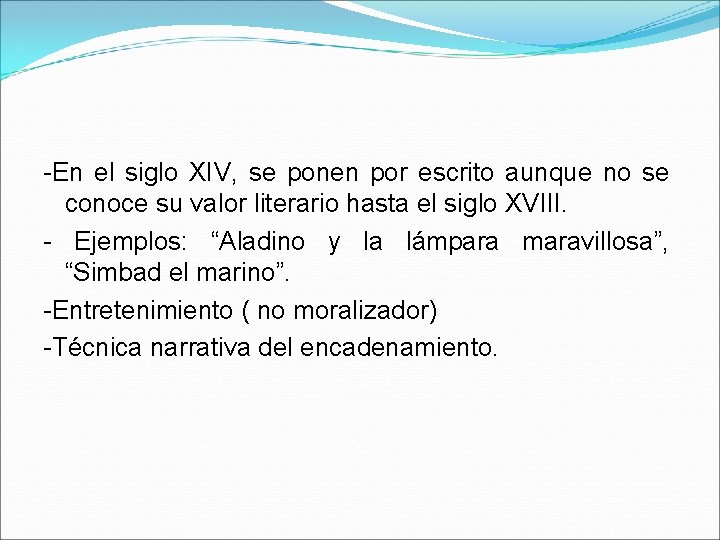 -En el siglo XIV, se ponen por escrito aunque no se conoce su valor literario hasta el siglo XVIII.

- Ejemplos: “Aladino y la lámpara maravillosa”, “Simbad el marino”.

-Entretenimiento ( no moralizador)

-Técnica narrativa del encadenamiento.